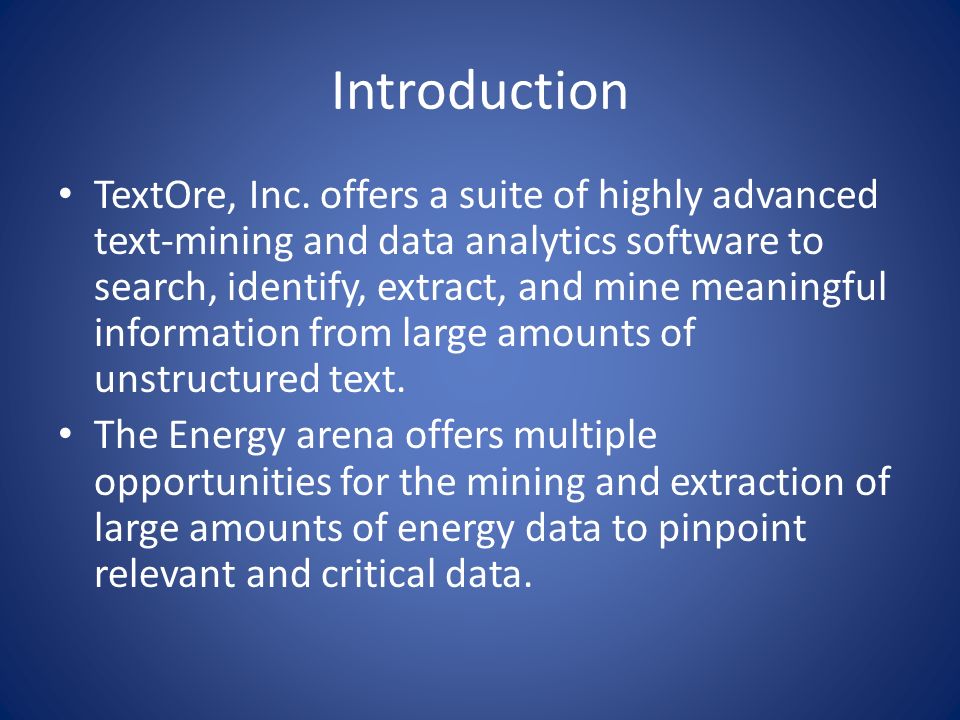 Introduction

• TextOre, Inc. offers a suite of highly advanced text-mining and data analytics software to search, identify, extract, and mine meaningful information from large amounts of unstructured text.
• The Energy arena offers multiple opportunities for the mining and extraction of large amounts of energy data to pinpoint relevant and critical data.